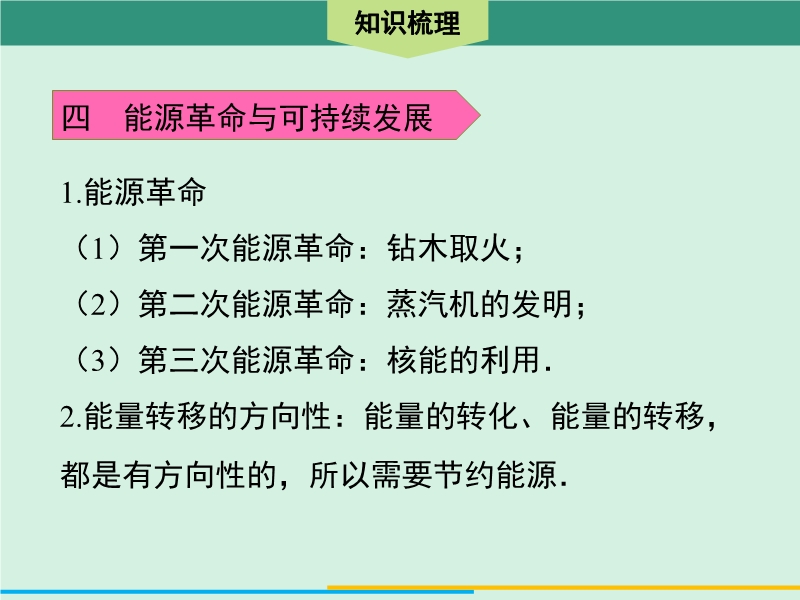 知识梳理

四　能源革命与可持续发展

1.能源革命

（1）第一次能源革命：钻木取火；

（2）第二次能源革命：蒸汽机的发明；

（3）第三次能源革命：核能的利用.

2.能量转移的方向性：能量的转化、能量的转移，都是有方向性的，所以需要节约能源.